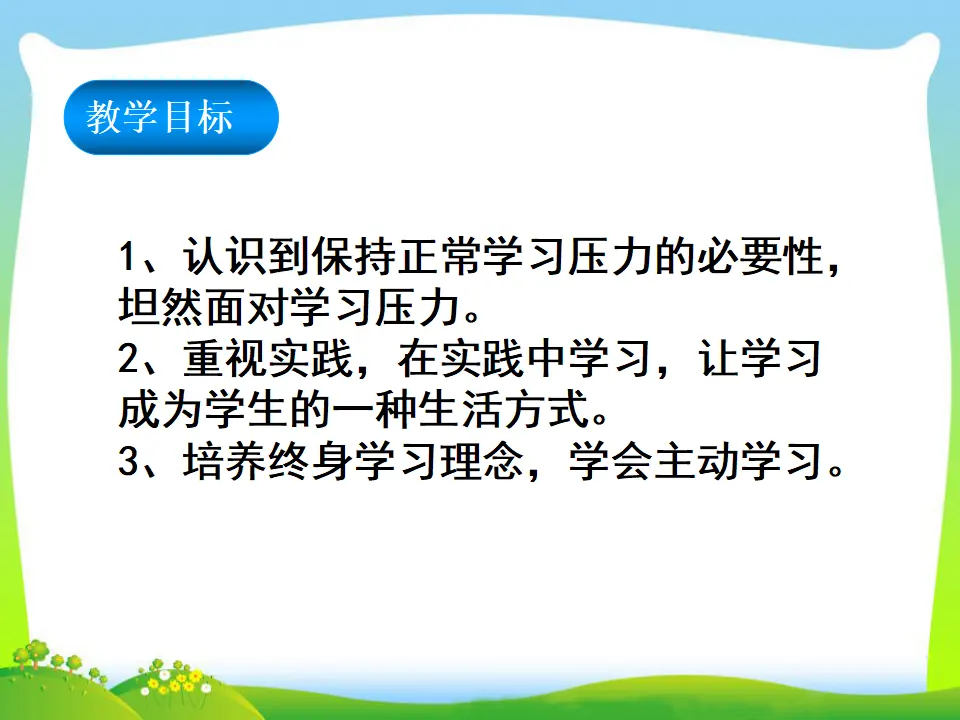 教学目标

1、认识到保持正常学习压力的必要性，坦然面对学习压力。

2、重视实践，在实践中学习，让学习成为学生的一种生活方式。

3、培养终身学习理念，学会主动学习。